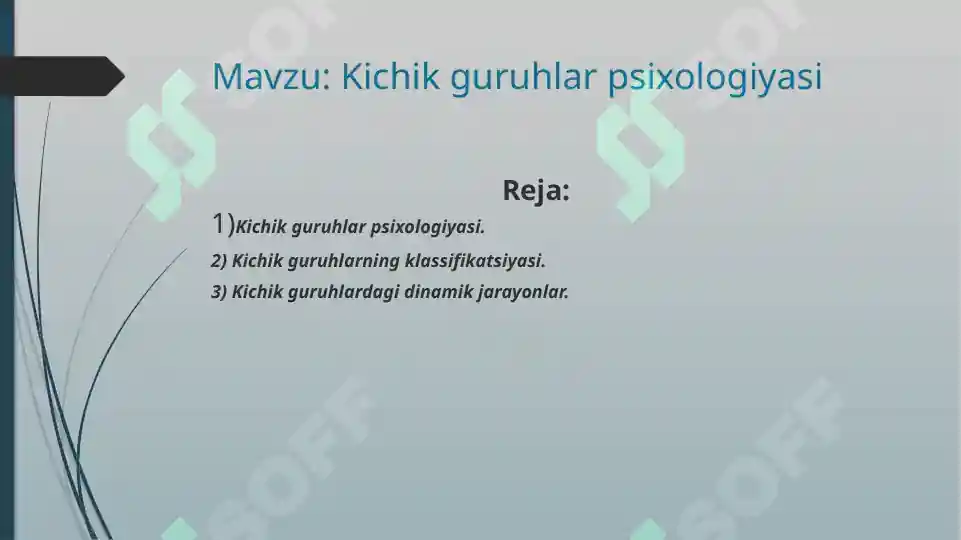 Mavzu: Kichik guruhlar psixologiyasi

Reja:

1)Kichik guruhlar psixologiyasi.

2) Kichik guruhlarning klassifikatsiyasi.

3) Kichik guruhlardagi dinamik jarayonlar.

SOFF SOFF SOFF SOFF